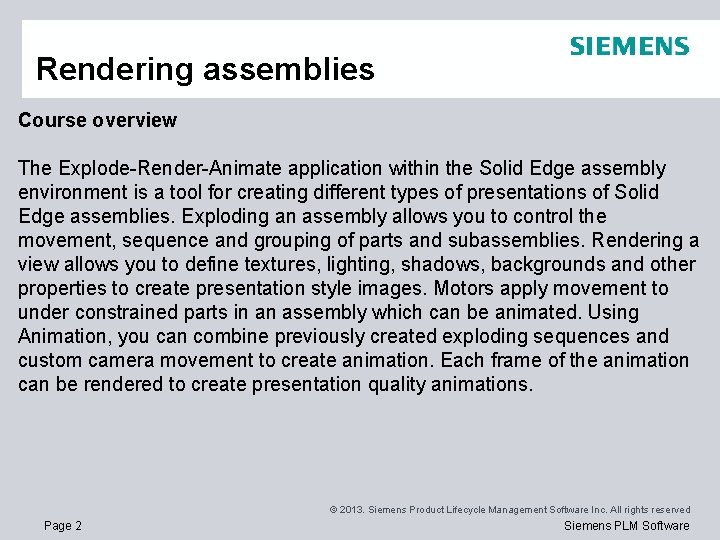 SIEMENS

Rendering assemblies

Course overview

The Explode-Render-Animate application within the Solid Edge assembly environment is a tool for creating different types of presentations of Solid Edge assemblies. Exploding an assembly allows you to control the movement, sequence and grouping of parts and subassemblies. Rendering a view allows you to define textures, lighting, shadows, backgrounds and other properties to create presentation style images. Motors apply movement to under constrained parts in an assembly which can be animated. Using Animation, you can combine previously created exploding sequences and custom camera movement to create animation. Each frame of the animation can be rendered to create presentation quality animations.

© 2013. Siemens Product Lifecycle Management Software Inc. All rights reserved

Page 2

Siemens PLM Software